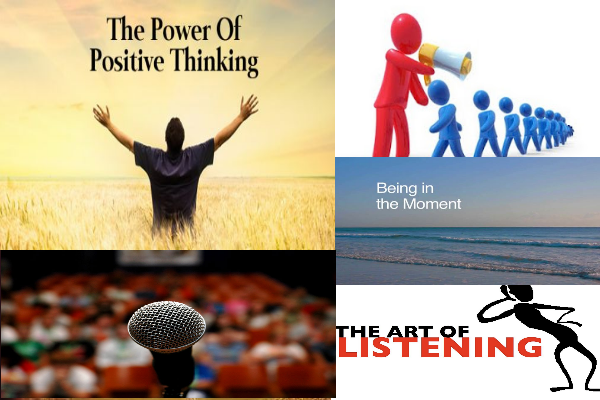 The Power Of Positive Thinking

Being in the Moment

THE ART OF LISTENING